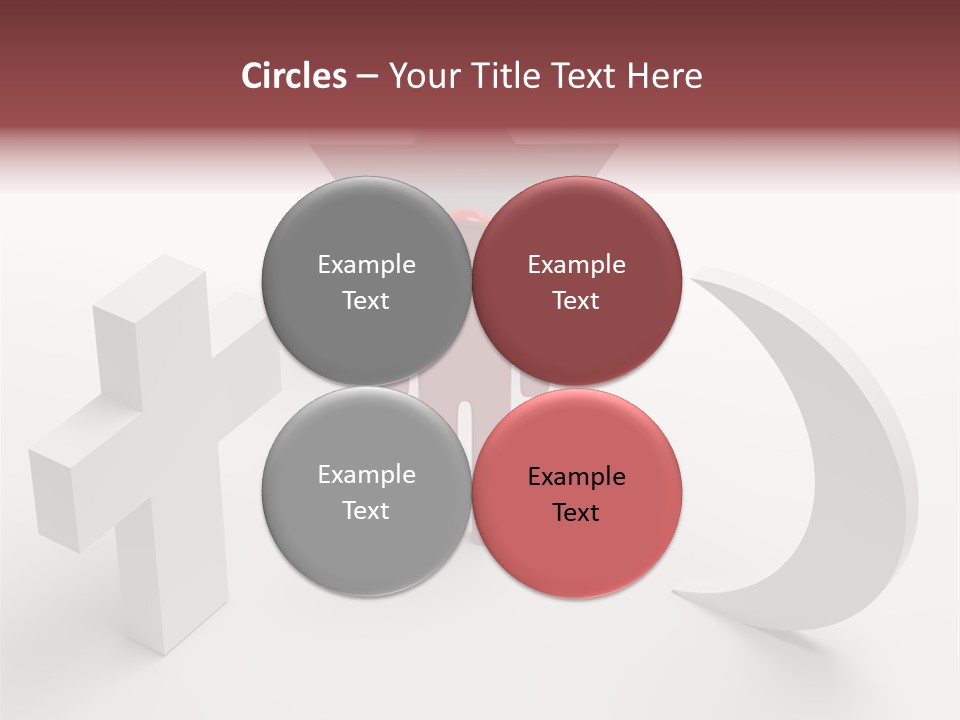 Circles – Your Title Text Here

Example Text

Example Text

Example Text

Example Text